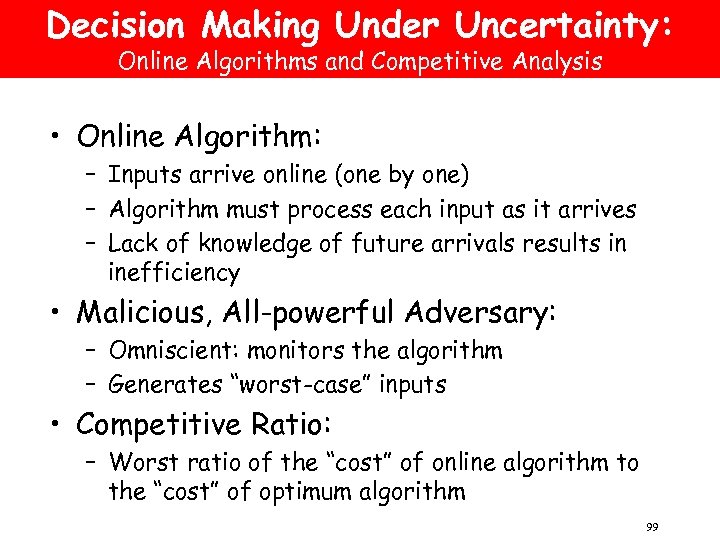 Decision Making Under Uncertainty:
Online Algorithms and Competitive Analysis

• Online Algorithm:
– Inputs arrive online (one by one)
– Algorithm must process each input as it arrives
– Lack of knowledge of future arrivals results in inefficiency

• Malicious, All-powerful Adversary:
– Omniscient: monitors the algorithm
– Generates "worst-case" inputs

• Competitive Ratio:
– Worst ratio of the "cost" of online algorithm to the "cost" of optimum algorithm

99